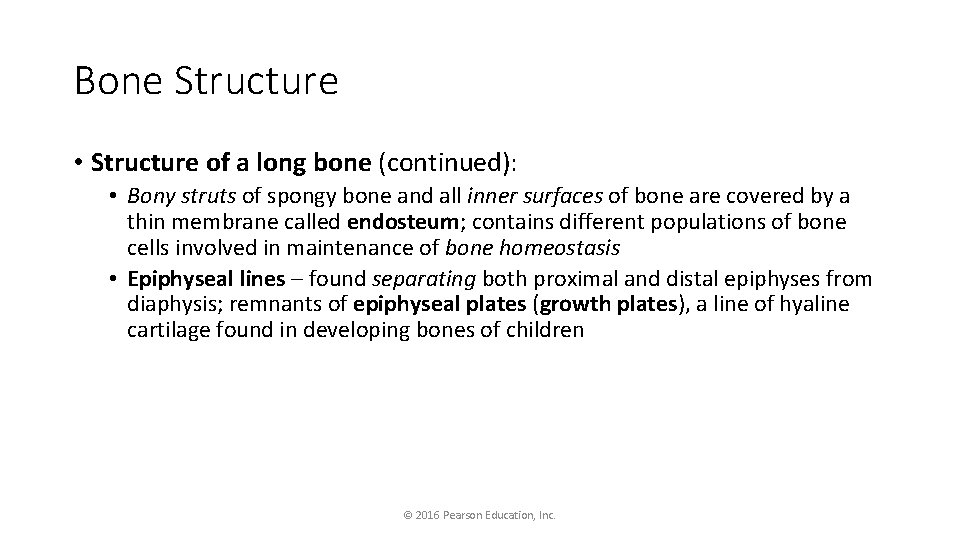 Bone Structure

• Structure of a long bone (continued):

• Bony struts of spongy bone and all inner surfaces of bone are covered by a thin membrane called endosteum; contains different populations of bone cells involved in maintenance of bone homeostasis

• Epiphyseal lines – found separating both proximal and distal epiphyses from diaphysis; remnants of epiphyseal plates (growth plates), a line of hyaline cartilage found in developing bones of children

© 2016 Pearson Education, Inc.